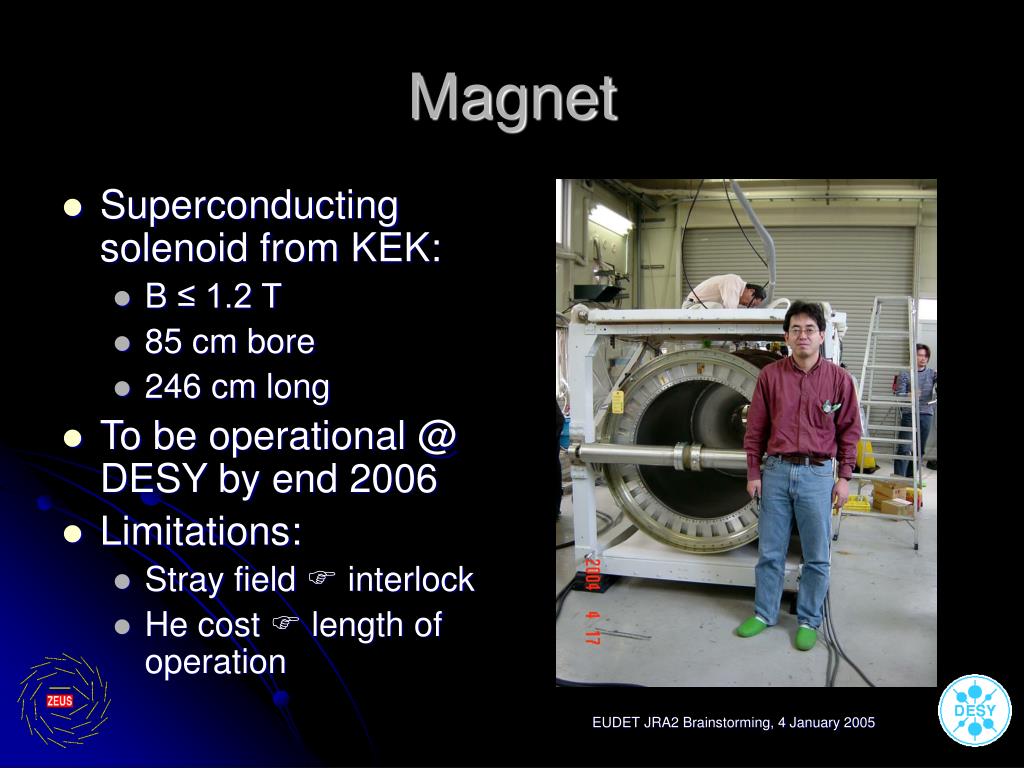 Magnet

- Superconducting solenoid from KEK:
  - B ≤ 1.2 T
  - 85 cm bore
  - 246 cm long
- To be operational @ DESY by end 2006
- Limitations:
  - Stray field ☞ interlock
  - He cost ☞ length of operation

2004 4 17

ZEUS

EUDET JRA2 Brainstorming, 4 January 2005

DESY